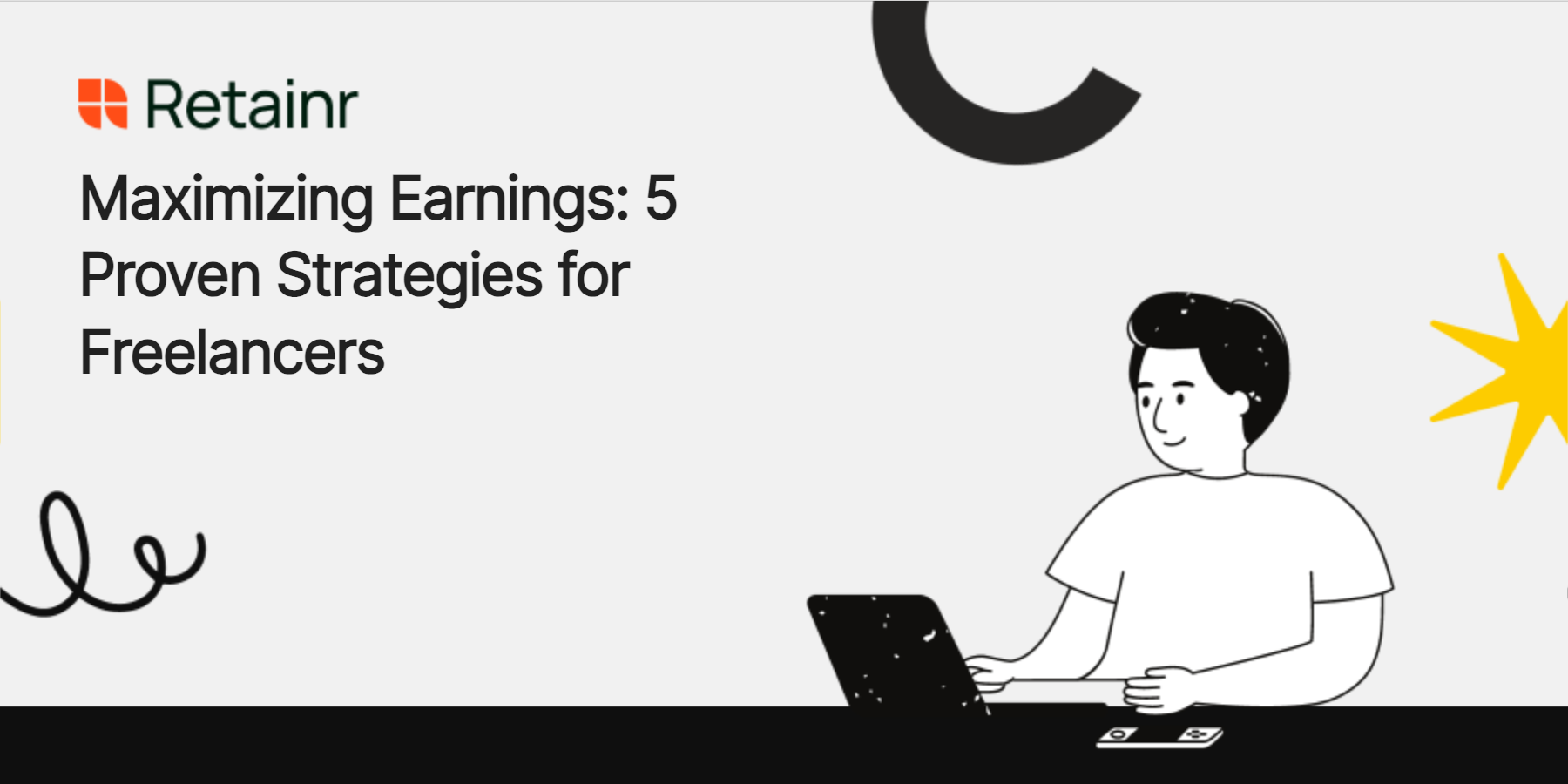 Retainr

Maximizing Earnings: 5 Proven Strategies for Freelancers